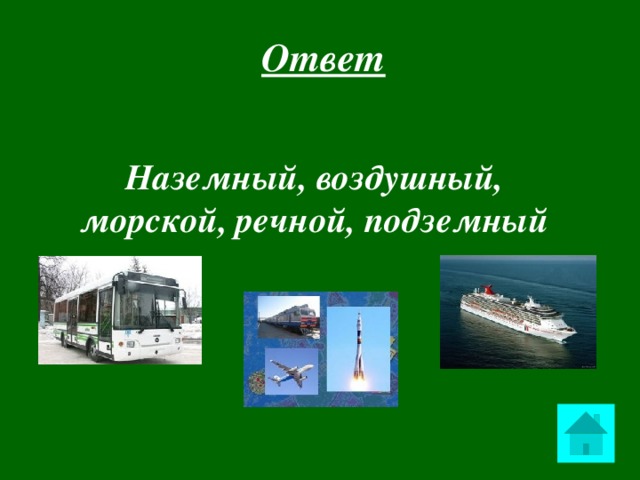 Ответ

Наземный, воздушный, морской, речной, подземный